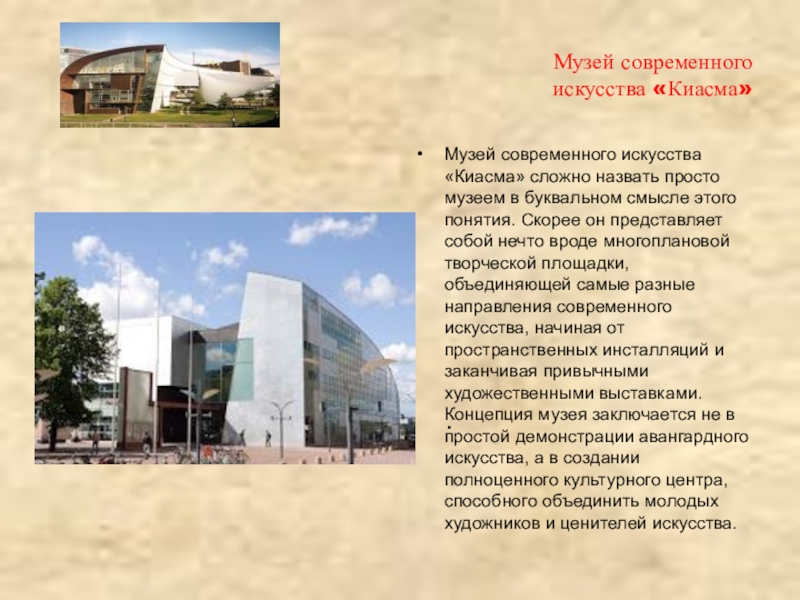 Музей современного искусства «Киасма»

• Музей современного искусства «Киасма» сложно назвать просто музеем в буквальном смысле этого понятия. Скорее он представляет собой нечто вроде многоплановой творческой площадки, объединяющей самые разные направления современного искусства, начиная от пространственных инсталляций и заканчивая привычными художественными выставками. Концепция музея заключается не в простой демонстрации авангардного искусства, а в создании полноценного культурного центра, способного объединить молодых художников и ценителей искусства.